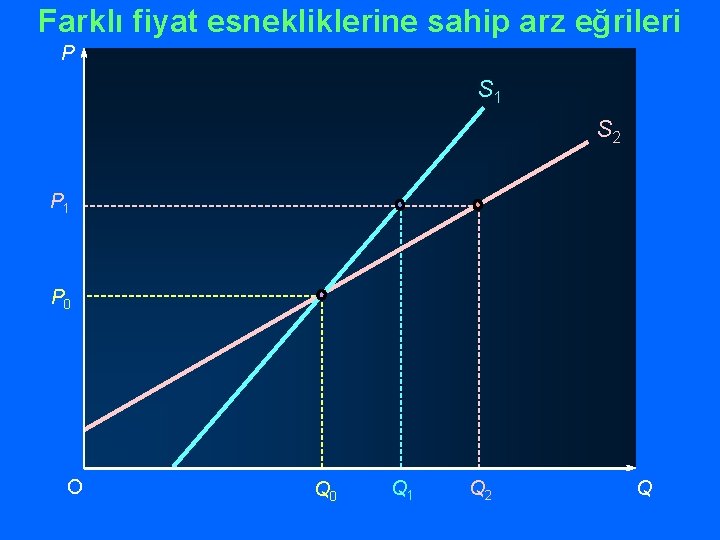 Farklı fiyat esnekliklerine sahip arz eğrileri

$P$

$S_1$

$S_2$

$P_1$

$P_0$

O

$Q_0$

$Q_1$

$Q_2$

$Q$